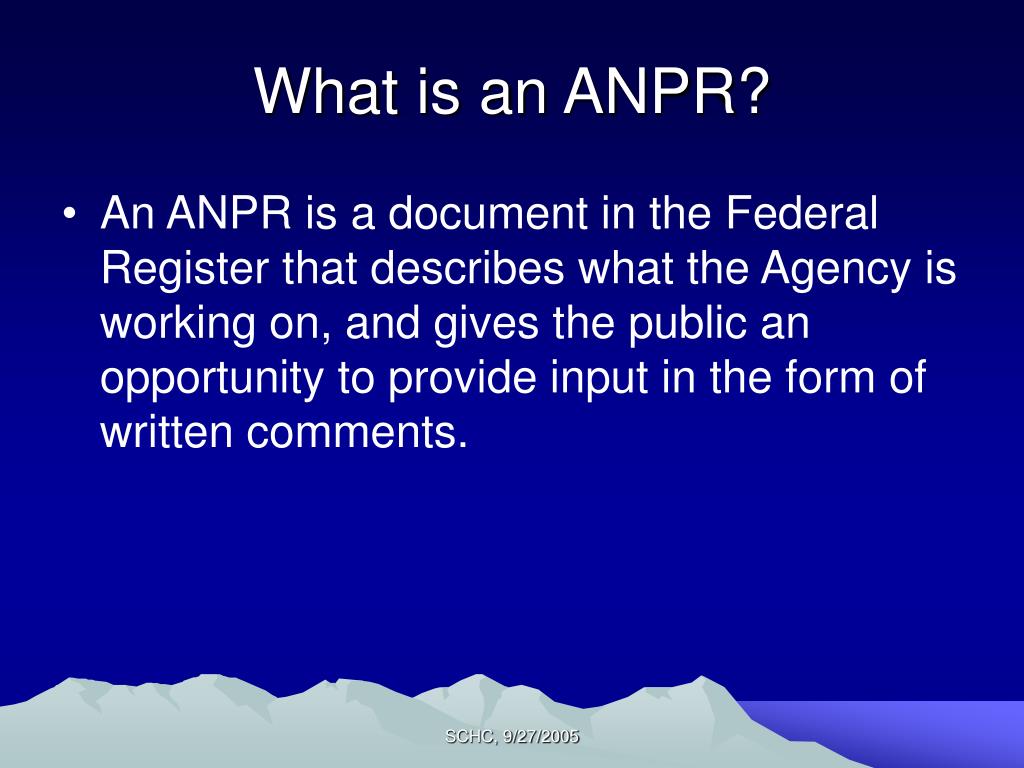 What is an ANPR?

• An ANPR is a document in the Federal Register that describes what the Agency is working on, and gives the public an opportunity to provide input in the form of written comments.

SCHC, 9/27/2005